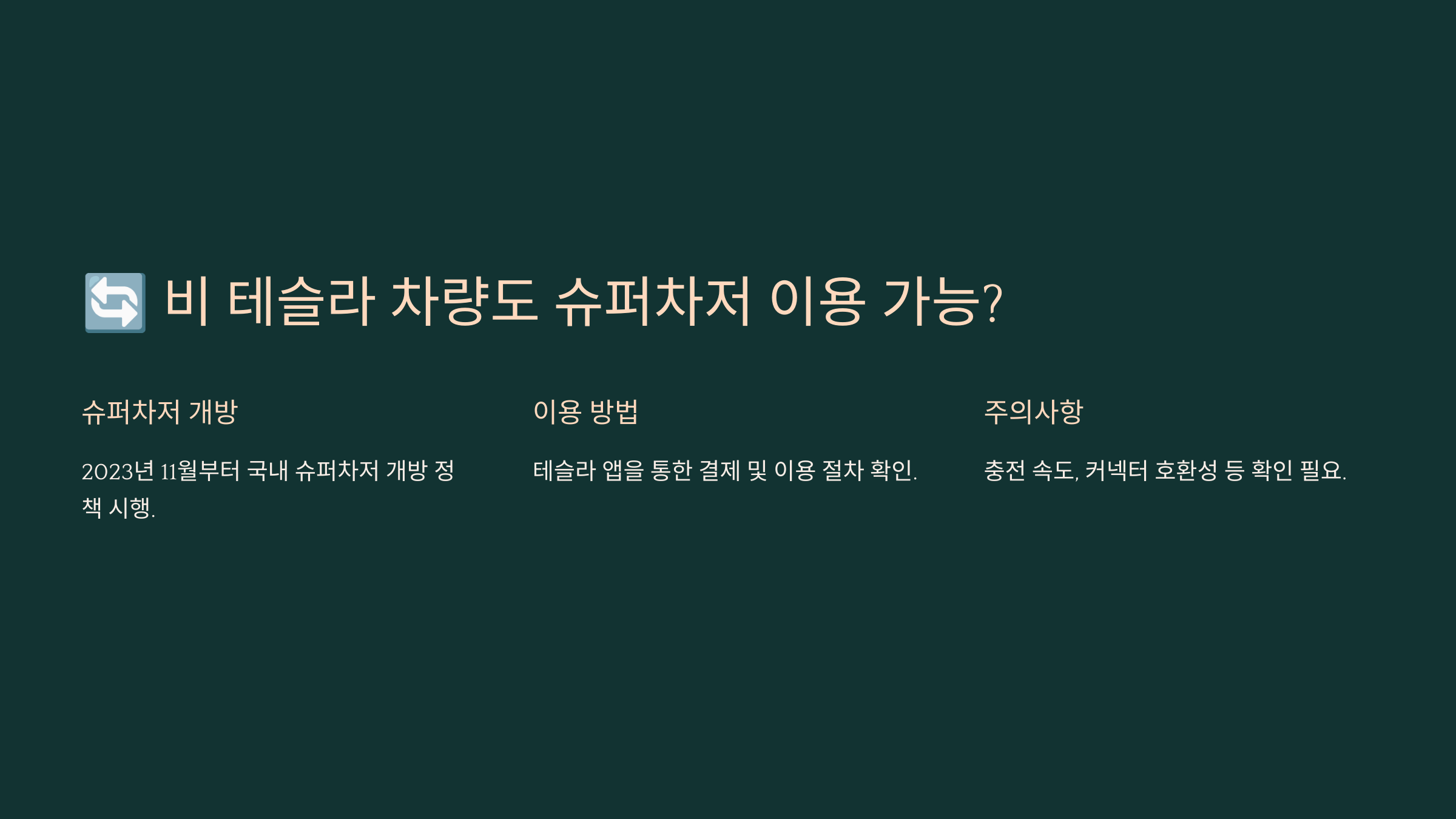 🔄 비 테슬라 차량도 슈퍼차저 이용 가능?

슈퍼차저 개방

2023년 11월부터 국내 슈퍼차저 개방 정책 시행.

이용 방법

테슬라 앱을 통한 결제 및 이용 절차 확인.

주의사항

충전 속도, 커넥터 호환성 등 확인 필요.